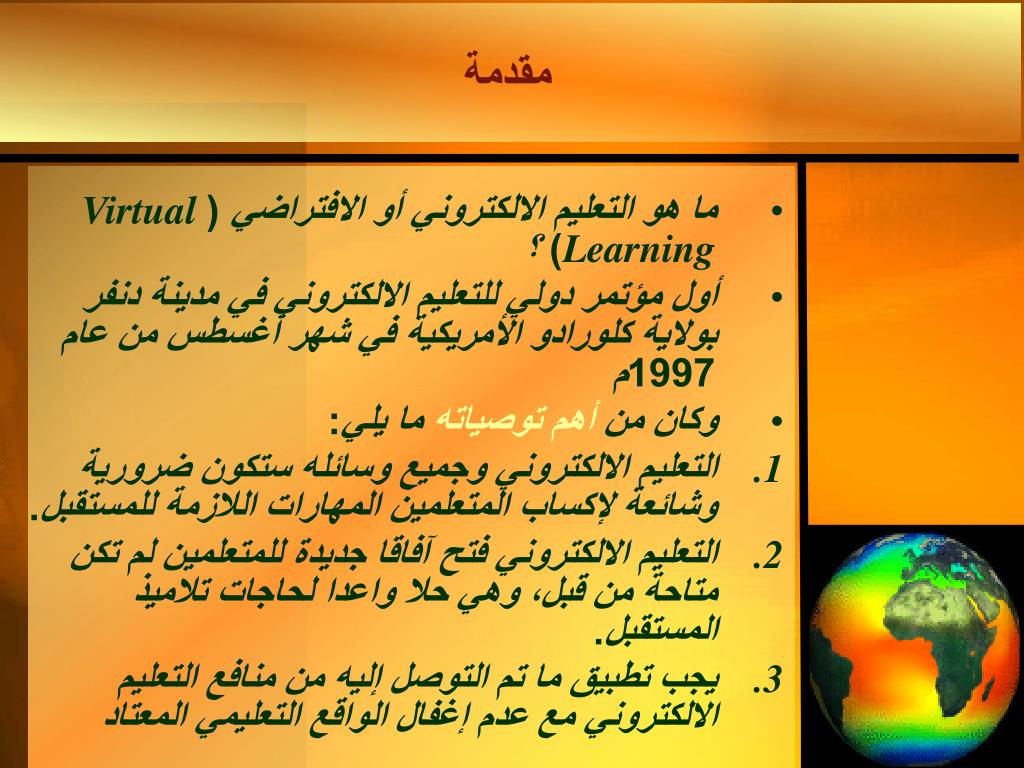 مقدمة

• ما هو التعليم الالكتروني أو الافتراضي ( Virtual Learning) ؟
• أول مؤتمر دولي للتعليم الالكتروني في مدينة دنفر بولاية كلورادو الأمريكية في شهر أغسطس من عام 1997م
• وكان من أهم توصياته ما يلي:
1. التعليم الالكتروني وجميع وسائله ستكون ضرورية وشائعة لإكساب المتعلمين المهارات اللازمة للمستقبل.
2. التعليم الالكتروني فتح آفاقا جديدة للمتعلمين لم تكن متاحة من قبل، وهي حلا واعدا لحاجات تلاميذ المستقبل.
3. يجب تطبيق ما تم التوصل إليه من منافع التعليم الالكتروني مع عدم إغفال الواقع التعليمي المعتاد